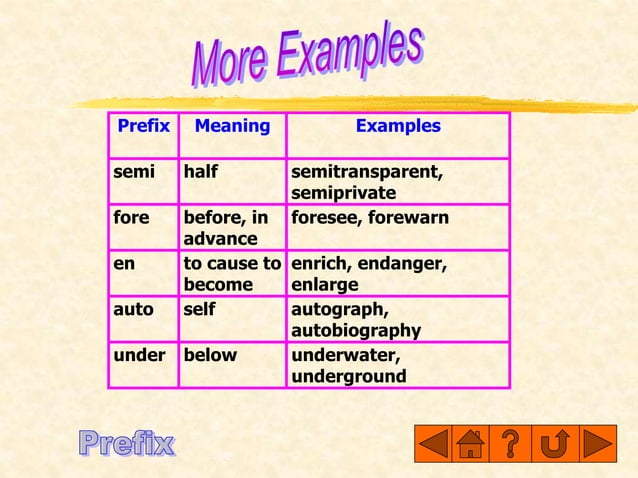 More Examples

| Prefix | Meaning | Examples |
|---|---|---|
| semi | half | semitransparent, semiprivate |
| fore | before, in advance | foresee, forewarn |
| en | to cause to become | enrich, endanger, enlarge |
| auto | self | autograph, autobiography |
| under | below | underwater, underground |

Prefix

?